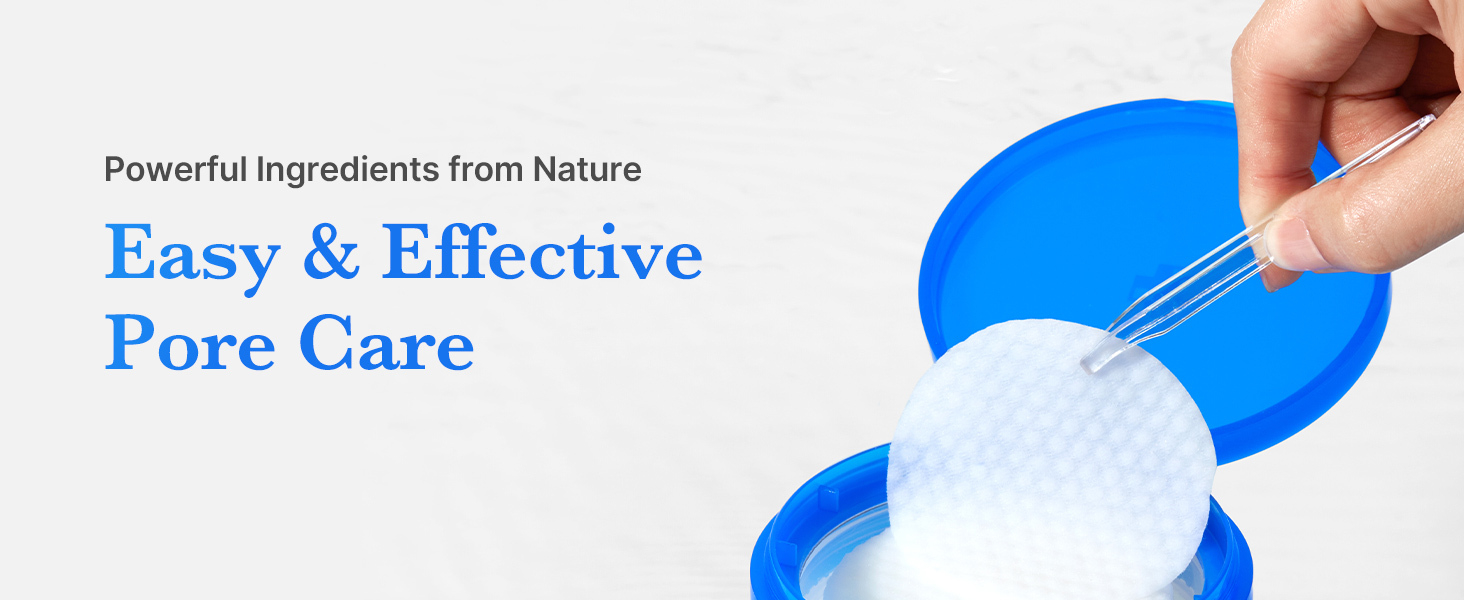 Powerful Ingredients from Nature

Easy & Effective Pore Care